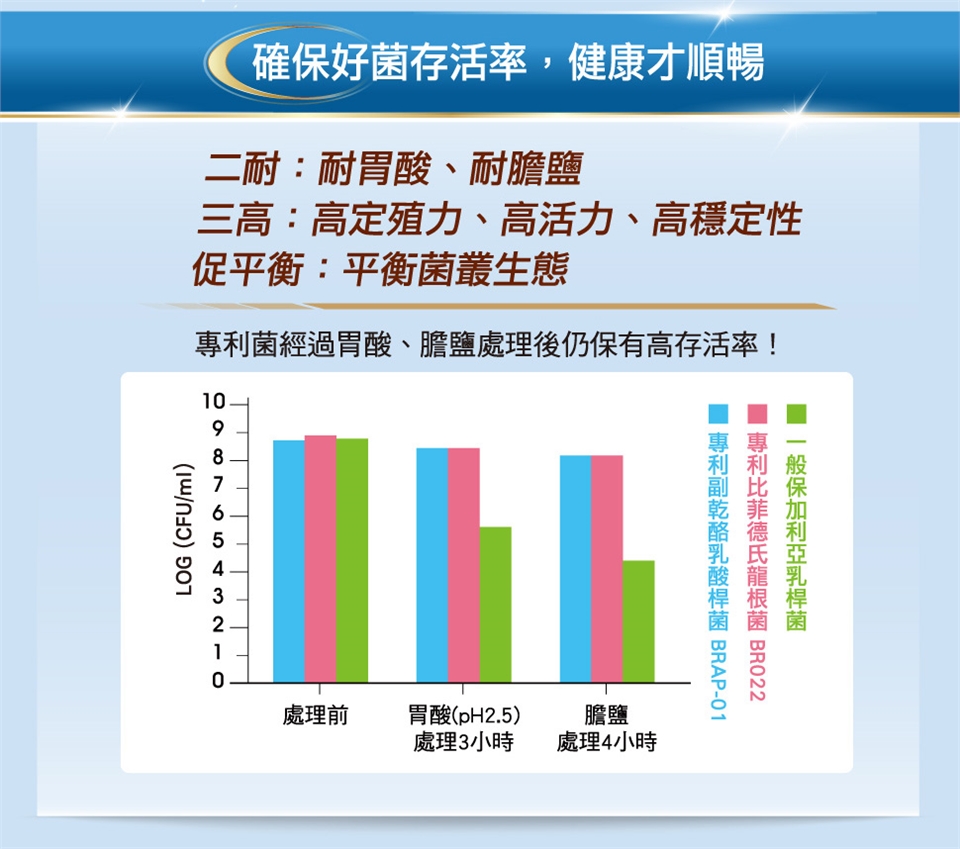 確保好菌存活率，健康才順暢

二耐：耐胃酸、耐膽鹽
三高：高定殖力、高活力、高穩定性
促平衡：平衡菌叢生態

專利菌經過胃酸、膽鹽處理後仍保有高存活率！

LOG (CFU/ml)

10
9
8
7
6
5
4
3
2
1
0

處理前
胃酸(pH2.5) 處理3小時
膽鹽 處理4小時

專利副乾酪乳酸桿菌 BRAP-01
專利比菲德氏龍根菌 BR022
一般保加利亞乳桿菌